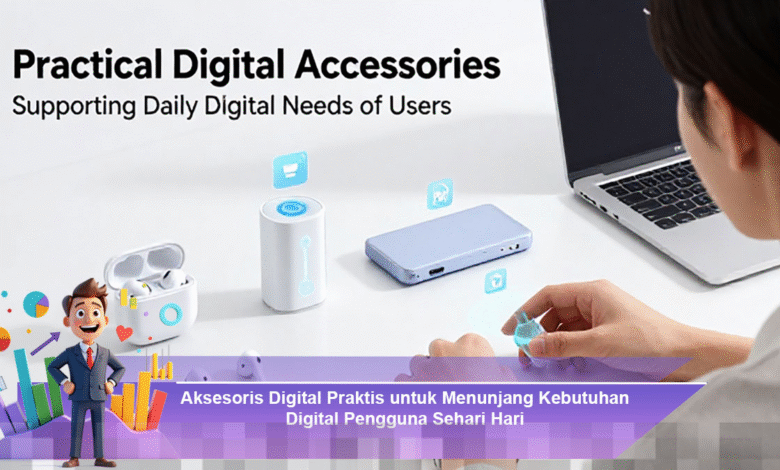 Practical Digital Accessories
Supporting Daily Digital Needs of Users

Aksesoris Digital Praktis untuk Menunjang Kebutuhan Digital Pengguna Sehari Hari